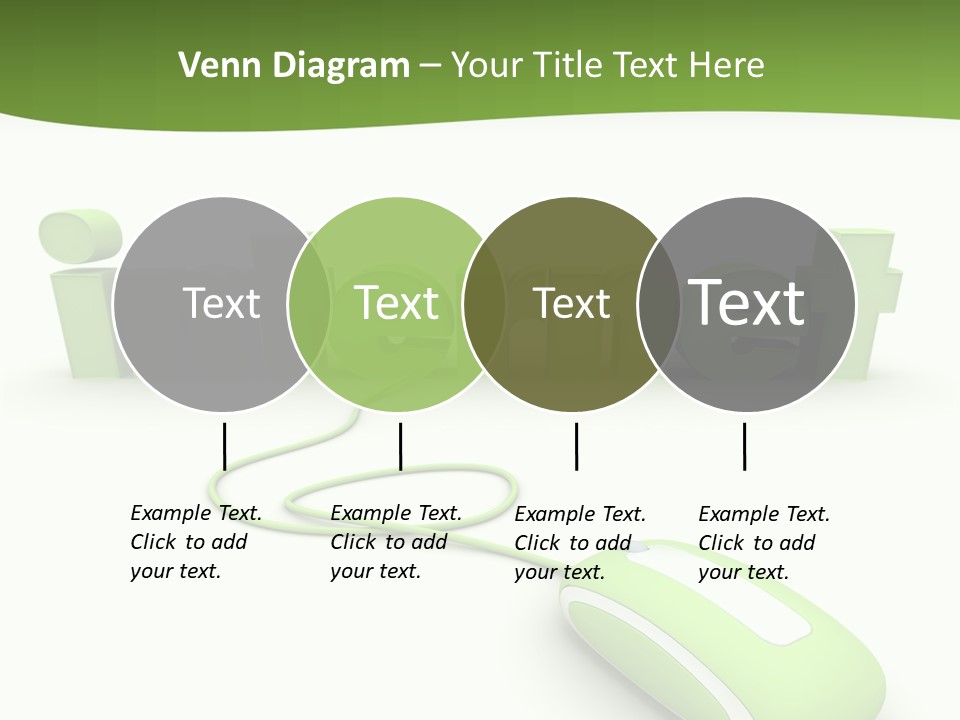 Venn Diagram – Your Title Text Here

Text

Text

Text

Text

Example Text. Click to add your text.

Example Text. Click to add your text.

Example Text. Click to add your text.

Example Text. Click to add your text.